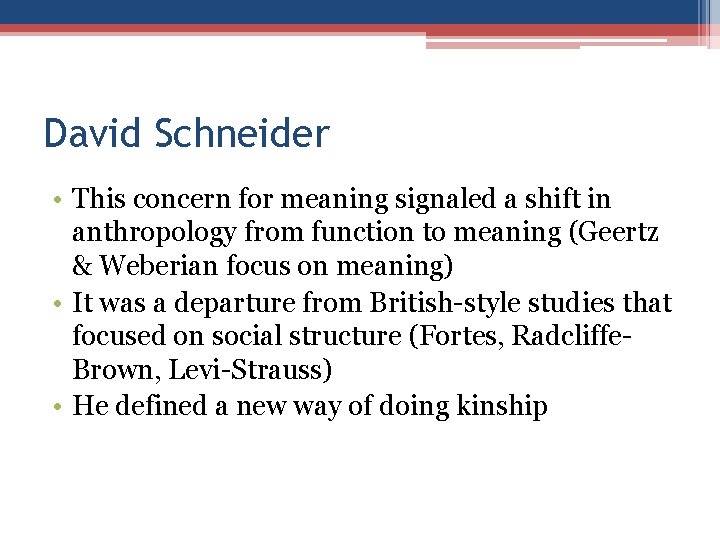 David Schneider

• This concern for meaning signaled a shift in anthropology from function to meaning (Geertz & Weberian focus on meaning)
• It was a departure from British-style studies that focused on social structure (Fortes, Radcliffe-Brown, Levi-Strauss)
• He defined a new way of doing kinship